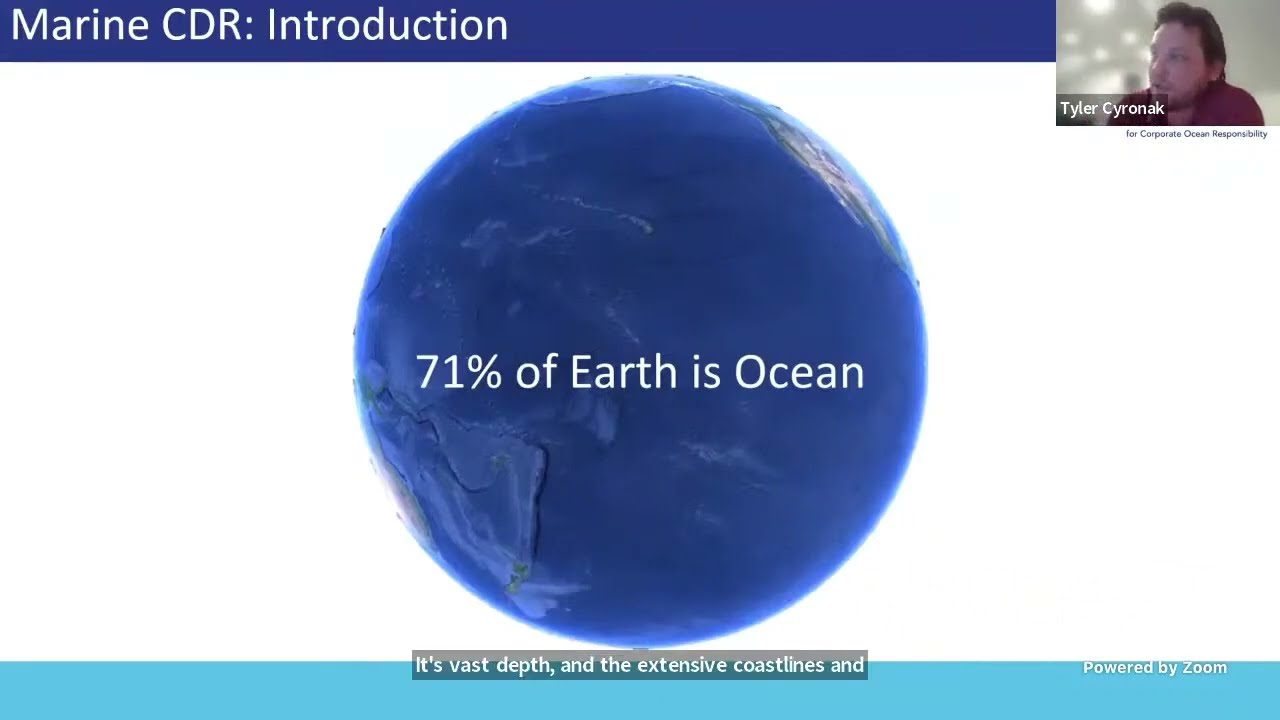 Marine CDR: Introduction

Tyler Cyronak

for Corporate Ocean Responsibility

71% of Earth is Ocean

It's vast depth, and the extensive coastlines and

Powered by Zoom